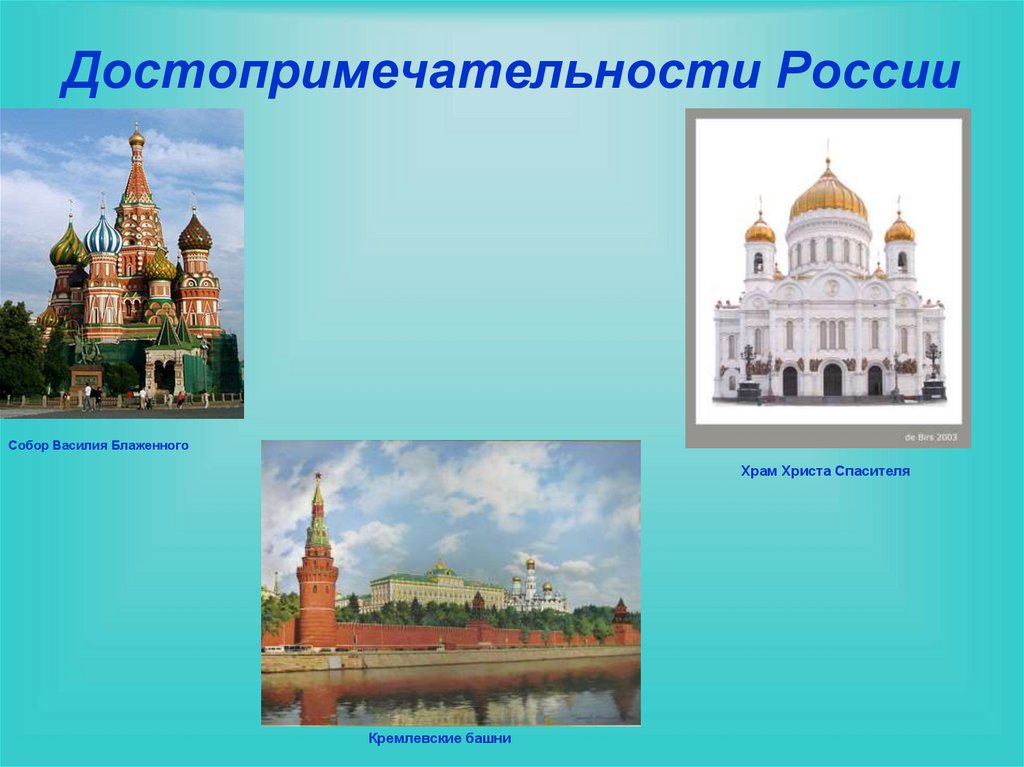 Достопримечательности России

Собор Василия Блаженного

de Birs 2003

Храм Христа Спасителя

Кремлевские башни